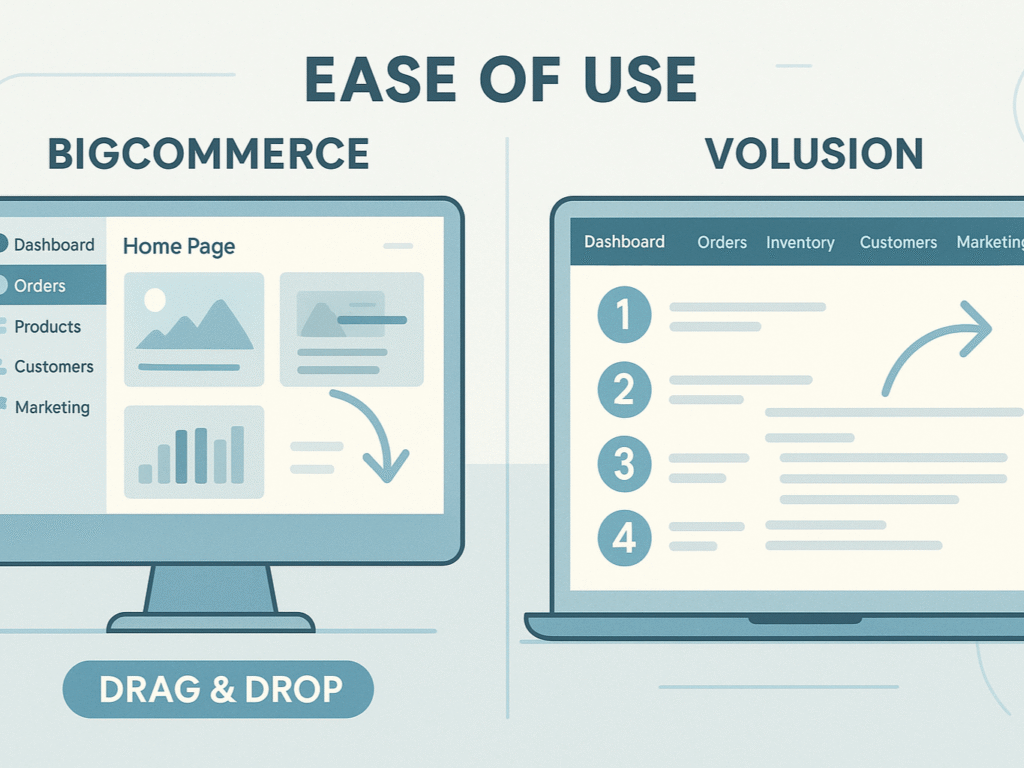 EASE OF USE

BIGCOMMERCE

Dashboard
Orders
Products
Customers
Marketing

Home Page

DRAG & DROP

VOLUSION

Dashboard Orders Inventory Customers Marketing

1
2
3
4